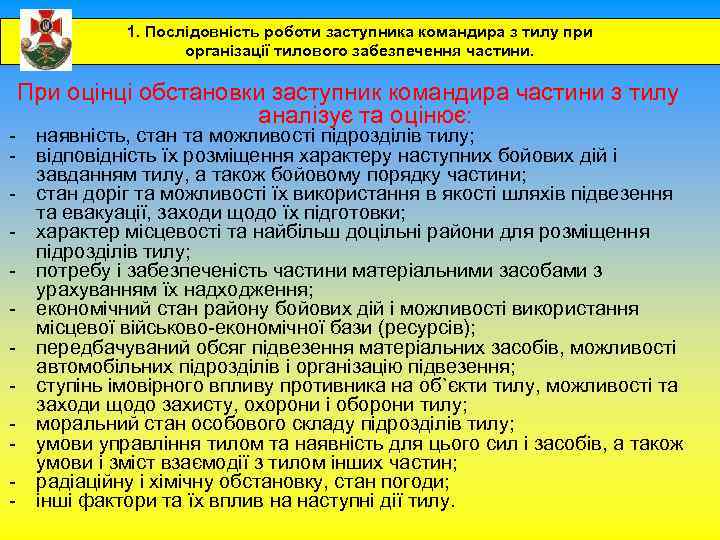 1. Послідовність роботи заступника командира з тилу при організації тилового забезпечення частини.

При оцінці обстановки заступник командира частини з тилу аналізує та оцінює:

- наявність, стан та можливості підрозділів тилу;
- відповідність їх розміщення характеру наступних бойових дій і завданням тилу, а також бойовому порядку частини;
- стан доріг та можливості їх використання в якості шляхів підвезення та евакуації, заходи щодо їх підготовки;
- характер місцевості та найбільш доцільні райони для розміщення підрозділів тилу;
- потребу і забезпеченість частини матеріальними засобами з урахуванням їх надходження;
- економічний стан району бойових дій і можливості використання місцевої військово-економічної бази (ресурсів);
- передбачуваний обсяг підвезення матеріальних засобів, можливості автомобільних підрозділів і організацію підвезення;
- ступінь імовірного впливу противника на об`єкти тилу, можливості та заходи щодо захисту, охорони і оборони тилу;
- моральний стан особового складу підрозділів тилу;
- умови управління тилом та наявність для цього сил і засобів, а також умови і зміст взаємодії з тилом інших частин;
- радіаційну і хімічну обстановку, стан погоди;
- інші фактори та їх вплив на наступні дії тилу.